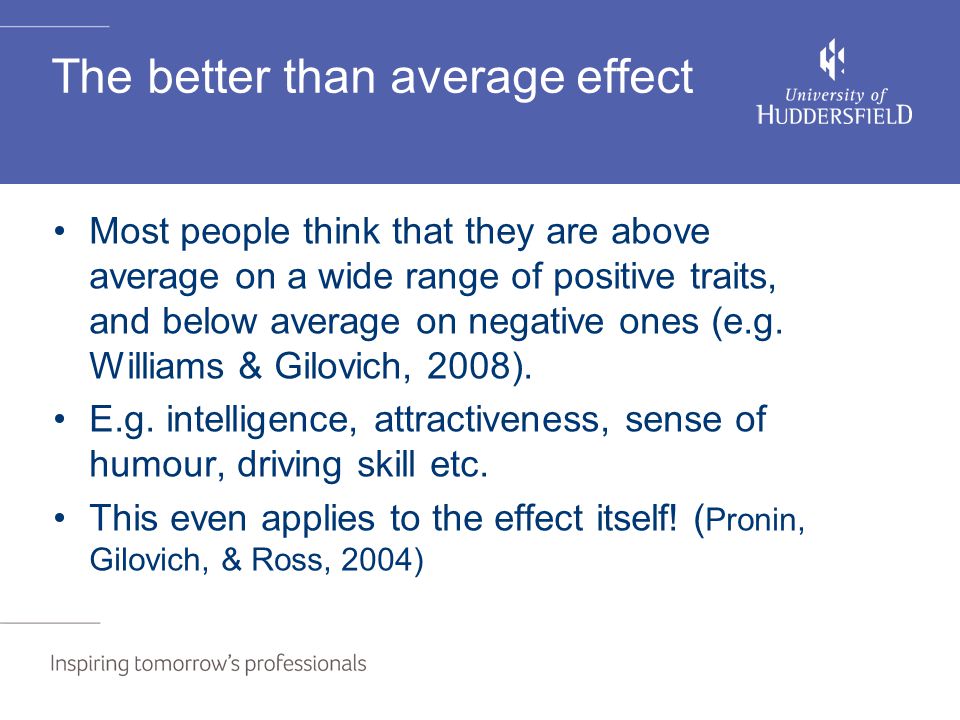 The better than average effect

University of
HUDDERSFIELD

• Most people think that they are above average on a wide range of positive traits, and below average on negative ones (e.g. Williams & Gilovich, 2008).
• E.g. intelligence, attractiveness, sense of humour, driving skill etc.
• This even applies to the effect itself! (Pronin, Gilovich, & Ross, 2004)

Inspiring tomorrow's professionals